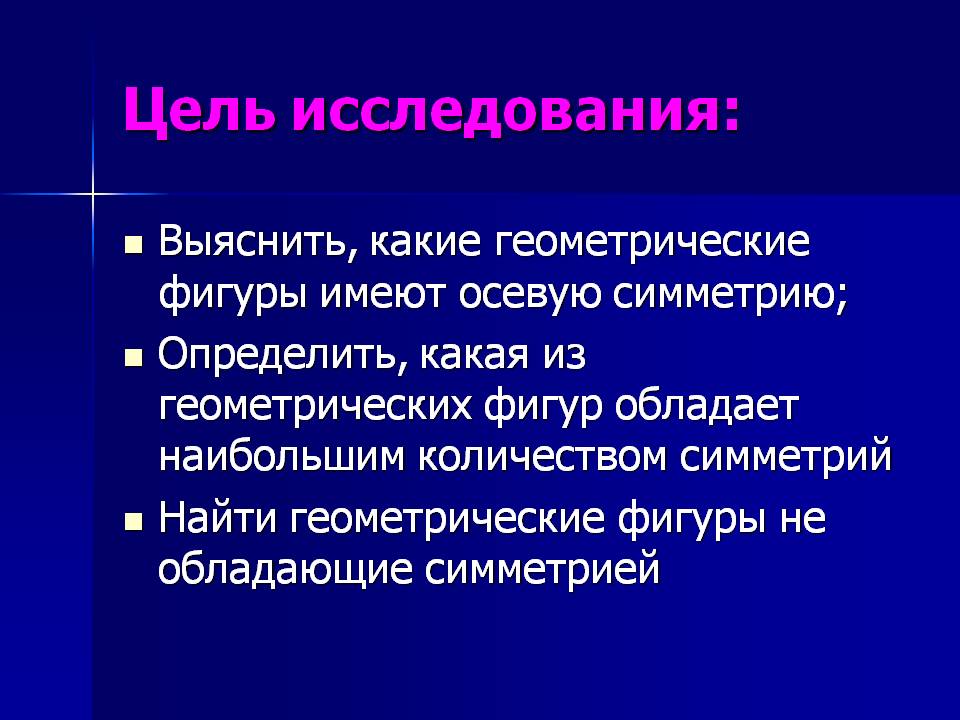 Цель исследования:

- Выяснить, какие геометрические фигуры имеют осевую симметрию;
- Определить, какая из геометрических фигур обладает наибольшим количеством симметрий
- Найти геометрические фигуры не обладающие симметрией